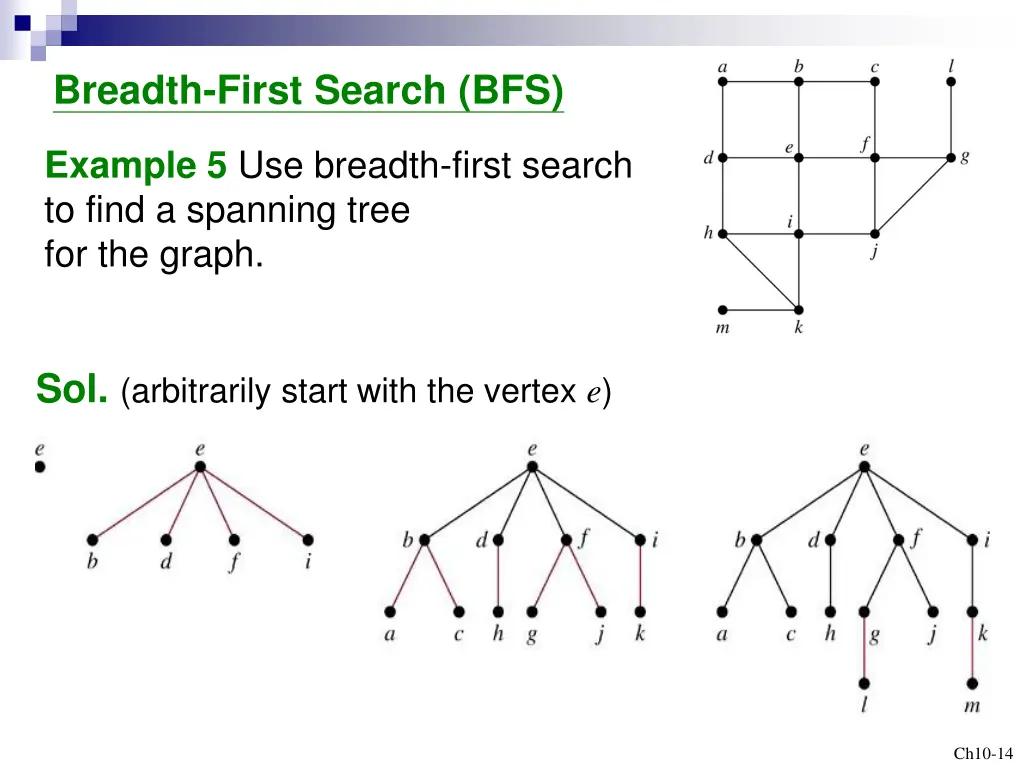 Breadth-First Search (BFS)

Example 5 Use breadth-first search to find a spanning tree for the graph.

a b c l
d e f g
h i j
m k

Sol. (arbitrarily start with the vertex $e$)

e

e
b d f i

e
b d f i
a c h g j k

e
b d f i
a c h g j k
l m

Ch10-14